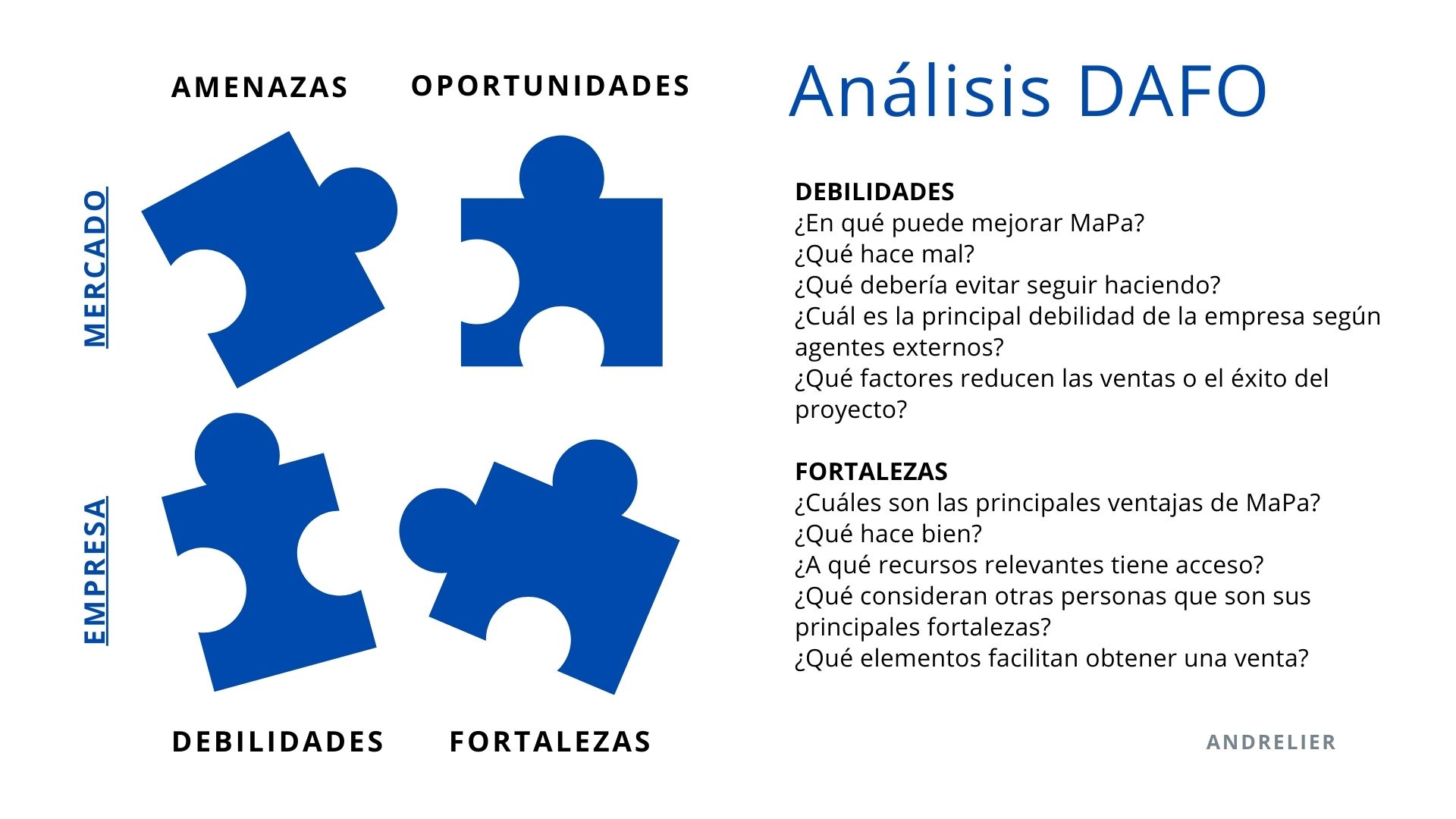 AMENAZAS OPORTUNIDADES

MERCADO

EMPRESA

DEBILIDADES FORTALEZAS

Análisis DAFO

DEBILIDADES
¿En qué puede mejorar MaPa?
¿Qué hace mal?
¿Qué debería evitar seguir haciendo?
¿Cuál es la principal debilidad de la empresa según agentes externos?
¿Qué factores reducen las ventas o el éxito del proyecto?

FORTALEZAS
¿Cuáles son las principales ventajas de MaPa?
¿Qué hace bien?
¿A qué recursos relevantes tiene acceso?
¿Qué consideran otras personas que son sus principales fortalezas?
¿Qué elementos facilitan obtener una venta?

ANDRELIER